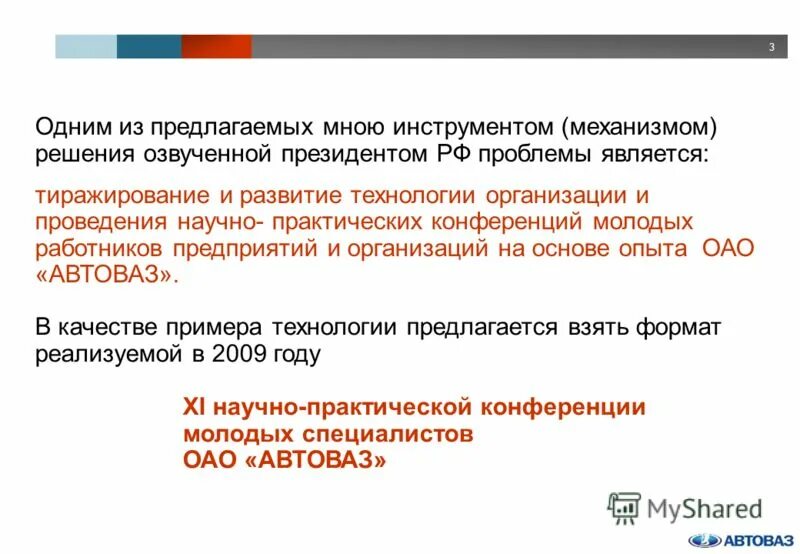 3

Одним из предлагаемых мною инструментом (механизмом) решения озвученной президентом РФ проблемы является:

тиражирование и развитие технологии организации и проведения научно- практических конференций молодых работников предприятий и организаций на основе опыта ОАО «АВТОВАЗ».

В качестве примера технологии предлагается взять формат реализуемой в 2009 году

XI научно-практической конференции молодых специалистов ОАО «АВТОВАЗ»

MyShared

АВТОВАЗ